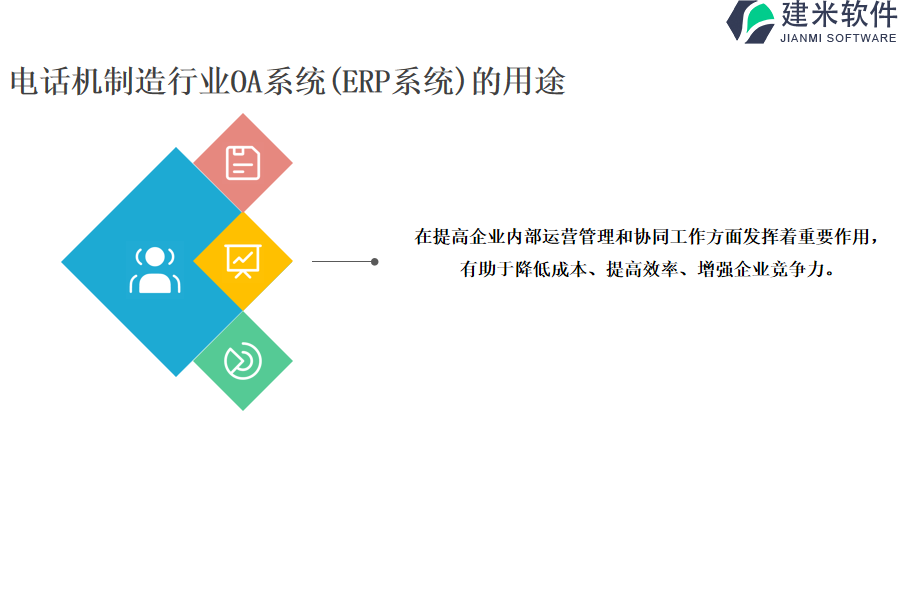 建米软件
JIANMI SOFTWARE

电话机制造行业OA系统(ERP系统)的用途

在提高企业内部运营管理和协同工作方面发挥着重要作用,有助于降低成本、提高效率、增强企业竞争力。